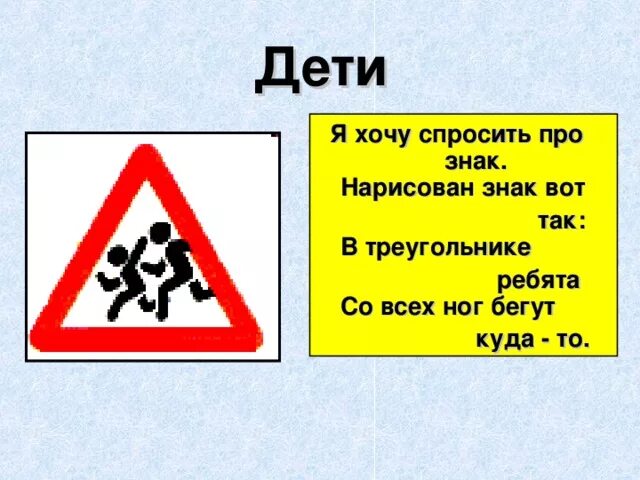 Дети

Я хочу спросить про знак.
Нарисован знак вот так:
В треугольнике ребята
Со всех ног бегут куда - то.